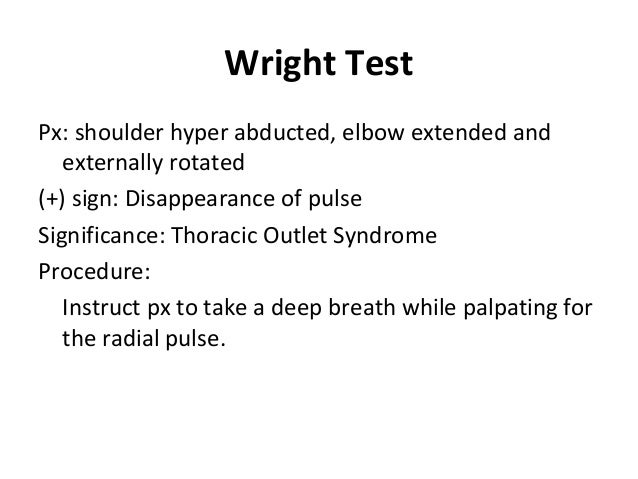 Wright Test

Px: shoulder hyper abducted, elbow extended and externally rotated

(+) sign: Disappearance of pulse

Significance: Thoracic Outlet Syndrome

Procedure:

Instruct px to take a deep breath while palpating for the radial pulse.